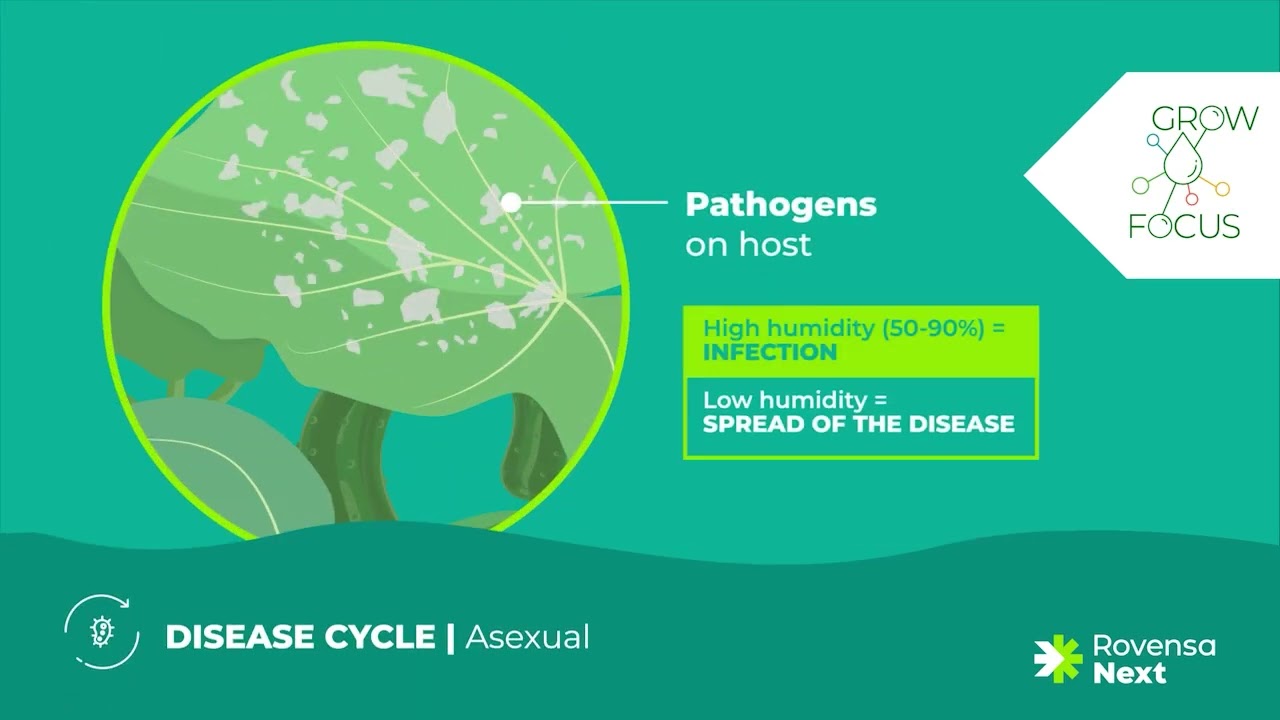 GROW
FOCUS

Pathogens
on host

High humidity (50-90%) =
INFECTION

Low humidity =
SPREAD OF THE DISEASE

DISEASE CYCLE | Asexual

Rovensa
Next